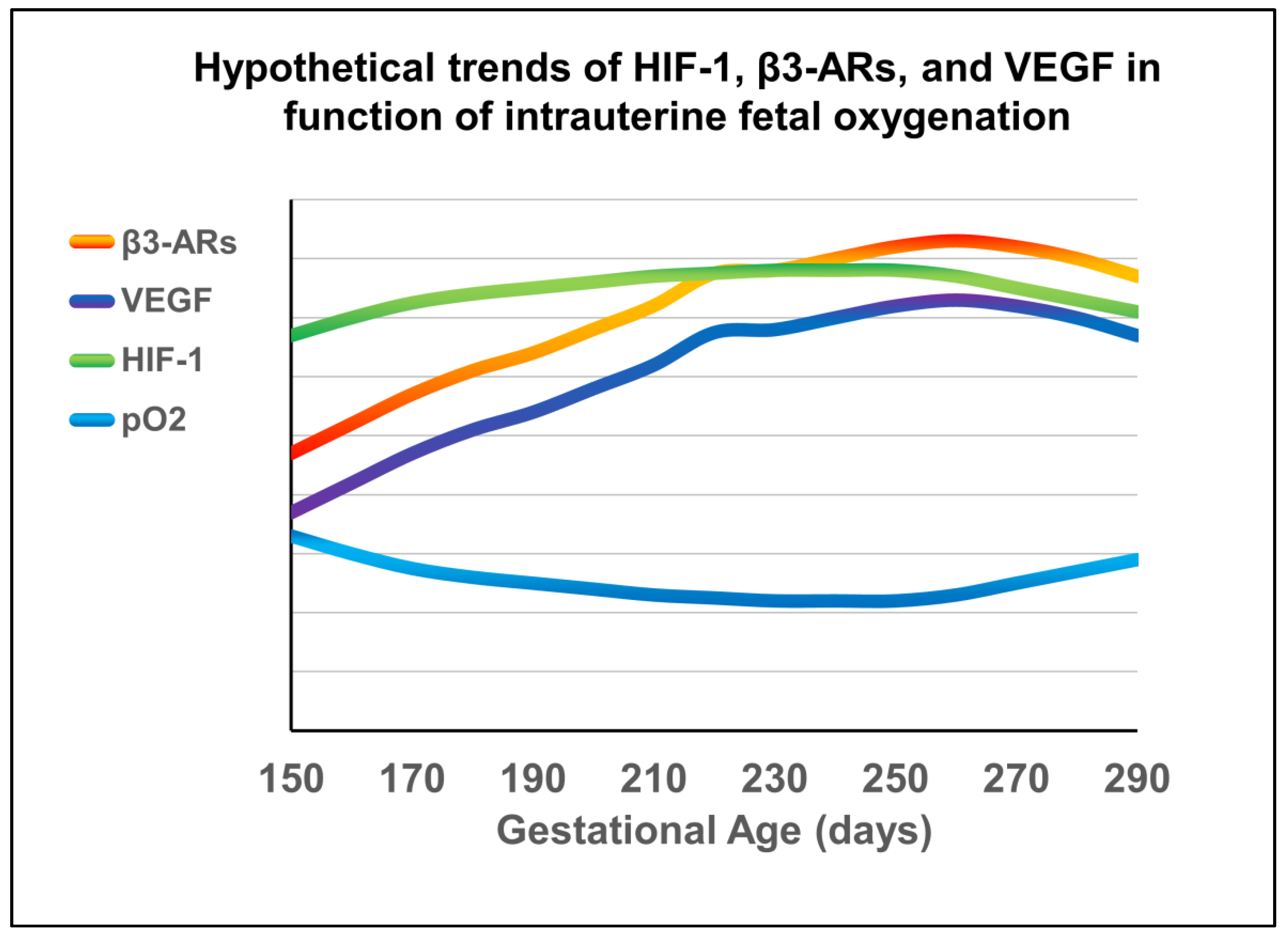 Hypothetical trends of HIF-1, β3-ARs, and VEGF in function of intrauterine fetal oxygenation

β3-ARs
VEGF
HIF-1
pO2

150 170 190 210 230 250 270 290
Gestational Age (days)